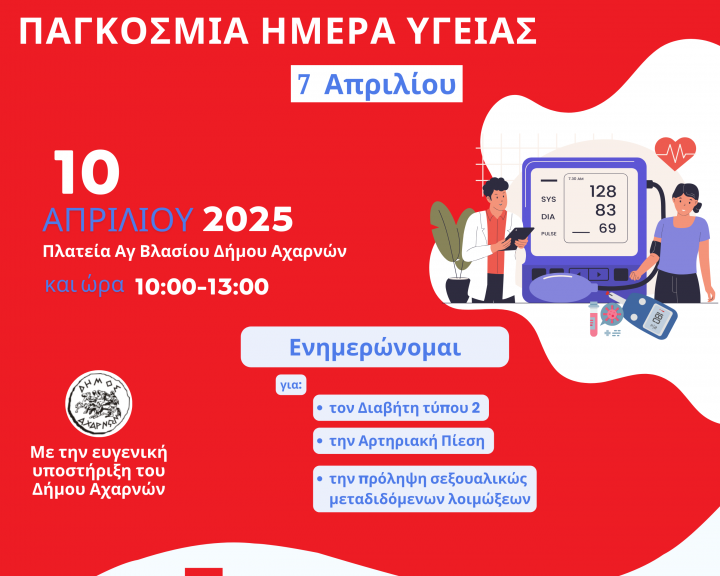 ΠΑΓΚΟΣΜΙΑ ΗΜΕΡΑ ΥΓΕΙΑΣ

7 Απριλίου

10
ΑΠΡΙΛΙΟΥ 2025
Πλατεία Αγ Βλασίου Δήμου Αχαρνών
και ώρα 10:00-13:00

7:30 AM
SYS 128
DIA 83
PULSE 69

Ενημερώνομαι

για:
• τον Διαβήτη τύπου 2
• την Αρτηριακή Πίεση
• την πρόληψη σεξουαλικώς μεταδιδόμενων λοιμώξεων

ΔΗΜΟΣ ΑΧΑΡΝΩΝ

Με την ευγενική υποστήριξη του Δήμου Αχαρνών